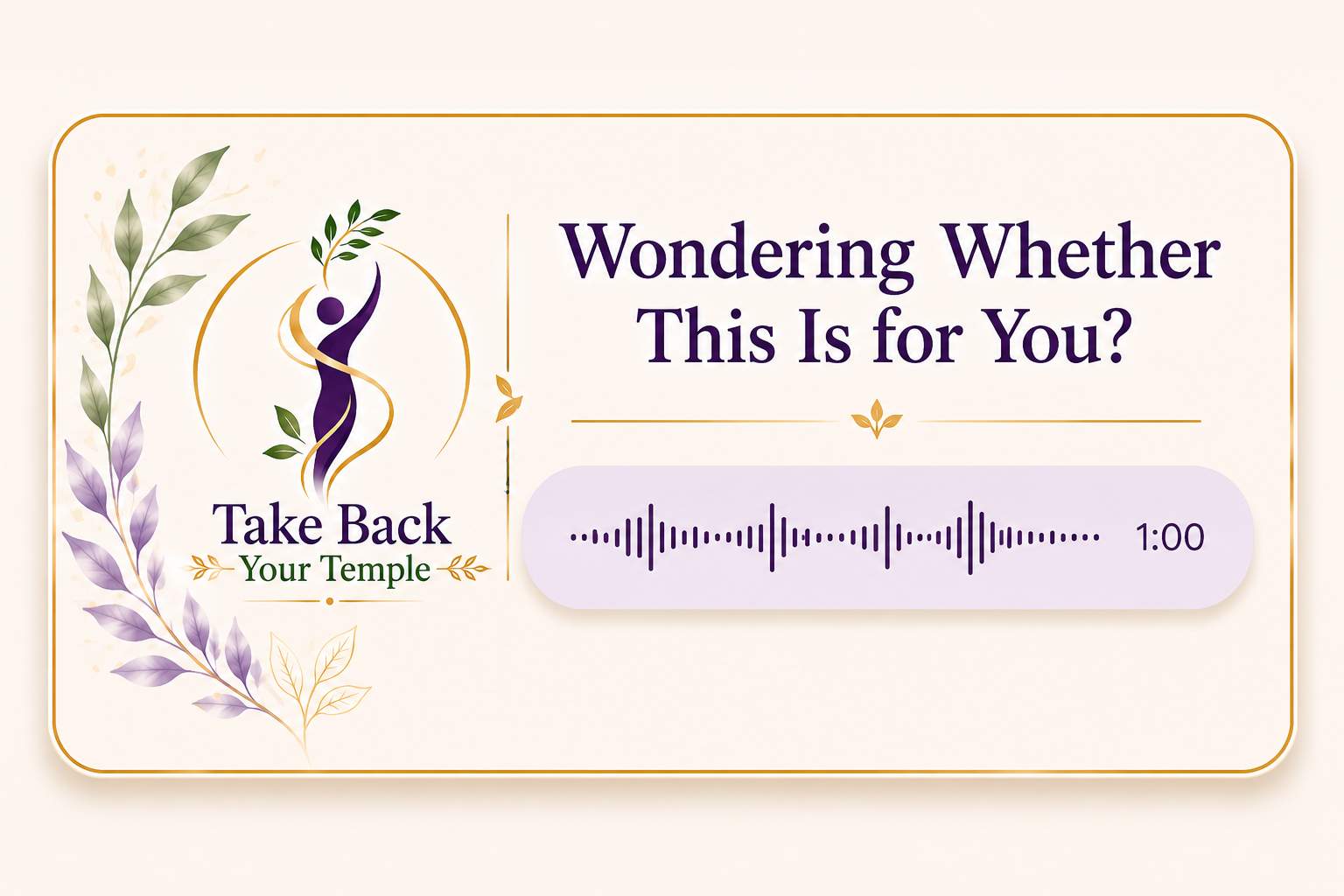 Take Back
Your Temple

Wondering Whether This Is for You?

1:00